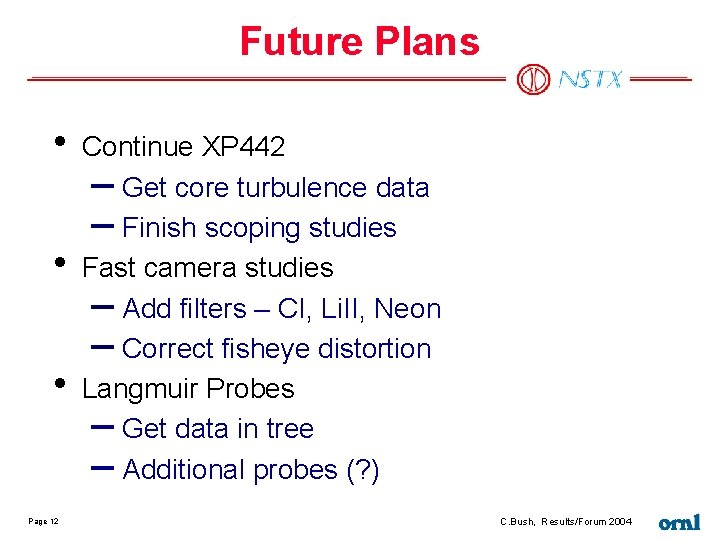 Future Plans

NSTX

• Continue XP442
– Get core turbulence data
– Finish scoping studies
• Fast camera studies
– Add filters – CI, LiII, Neon
– Correct fisheye distortion
• Langmuir Probes
– Get data in tree
– Additional probes (?)

Page 12

C.Bush, Results/Forum 2004

ornl